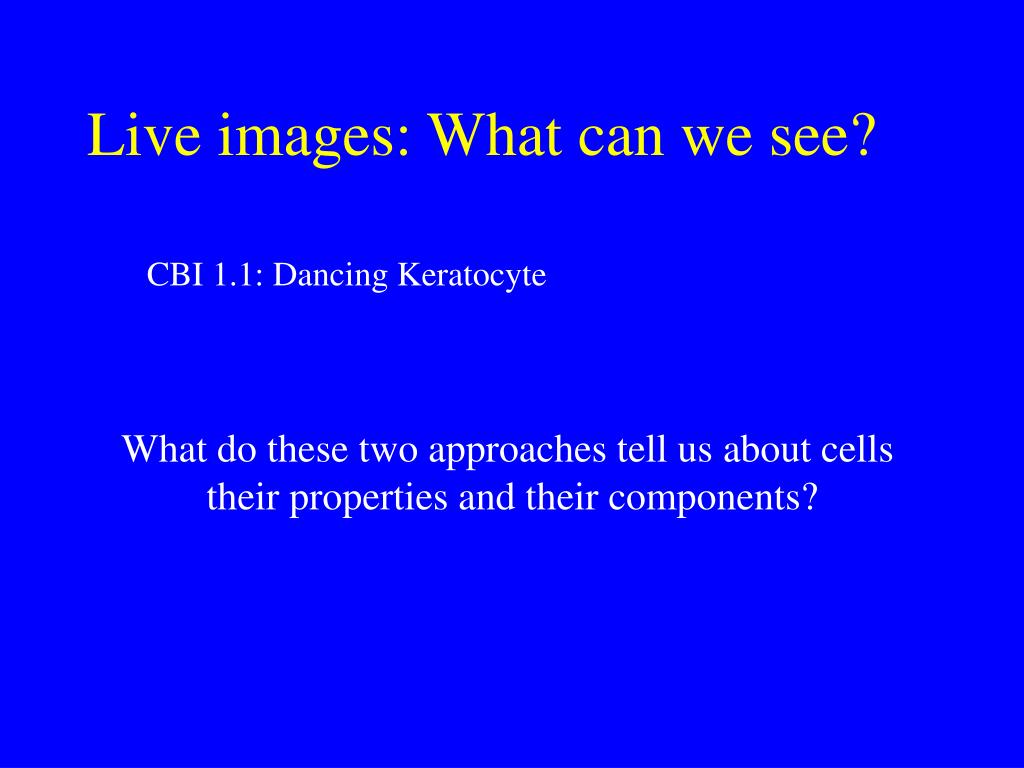 Live images: What can we see?

CBI 1.1: Dancing Keratocyte

What do these two approaches tell us about cells their properties and their components?